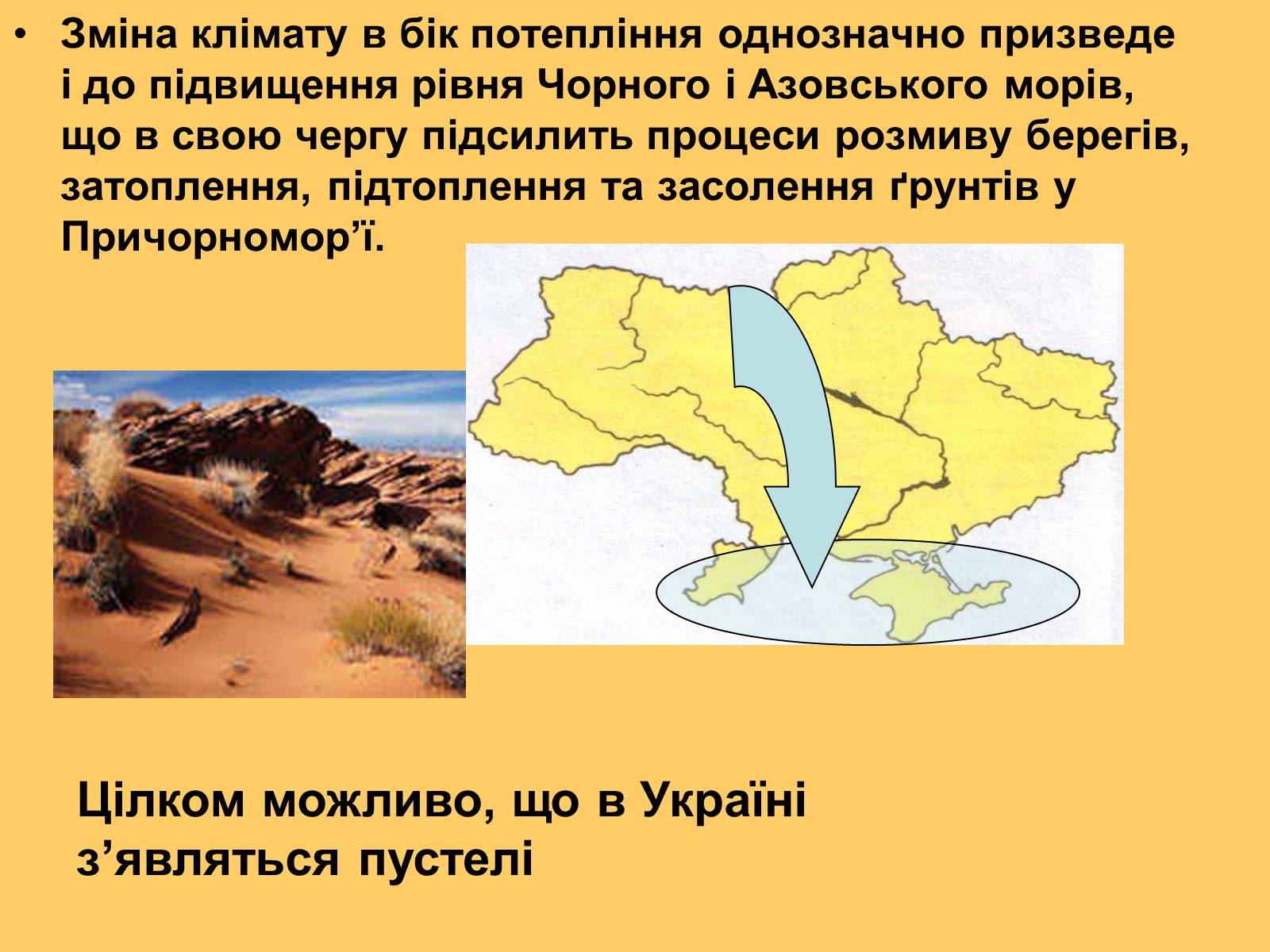 • Зміна клімату в бік потепління однозначно призведе і до підвищення рівня Чорного і Азовського морів, що в свою чергу підсилить процеси розмиву берегів, затоплення, підтоплення та засолення ґрунтів у Причорномор’ї.

Цілком можливо, що в Україні з’являться пустелі